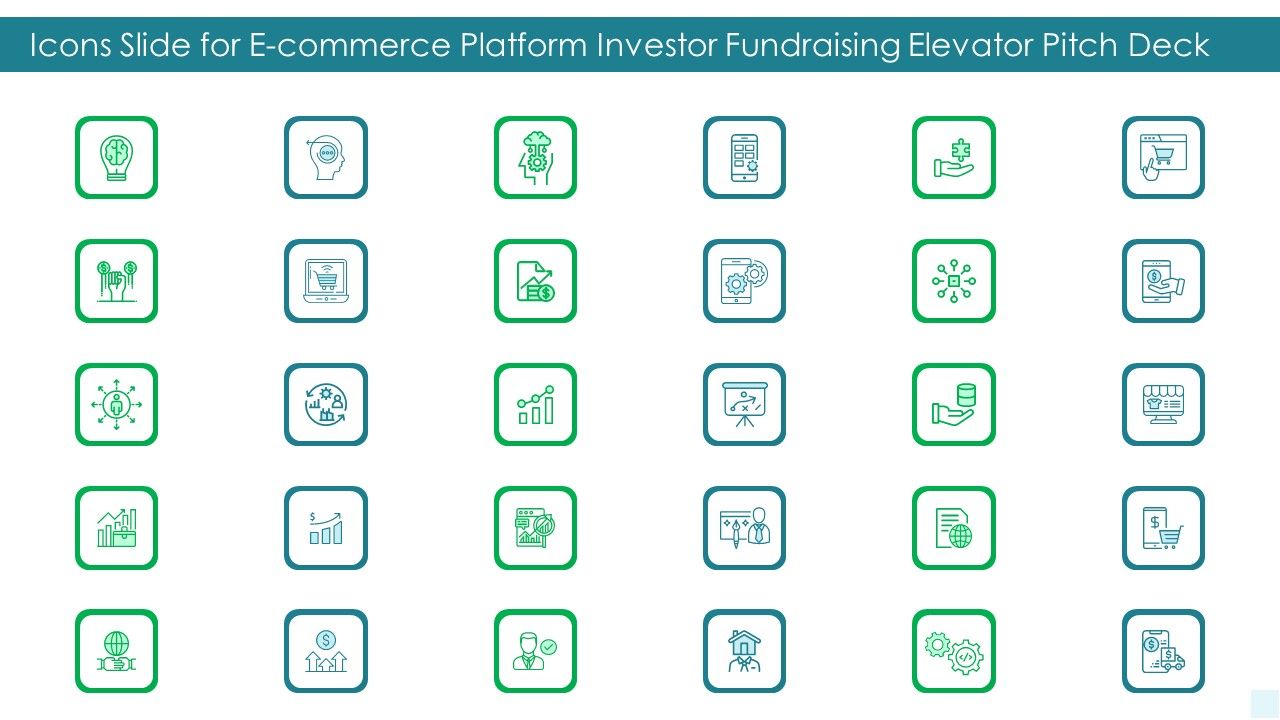 Icons Slide for E-commerce Platform Investor Fundraising Elevator Pitch Deck